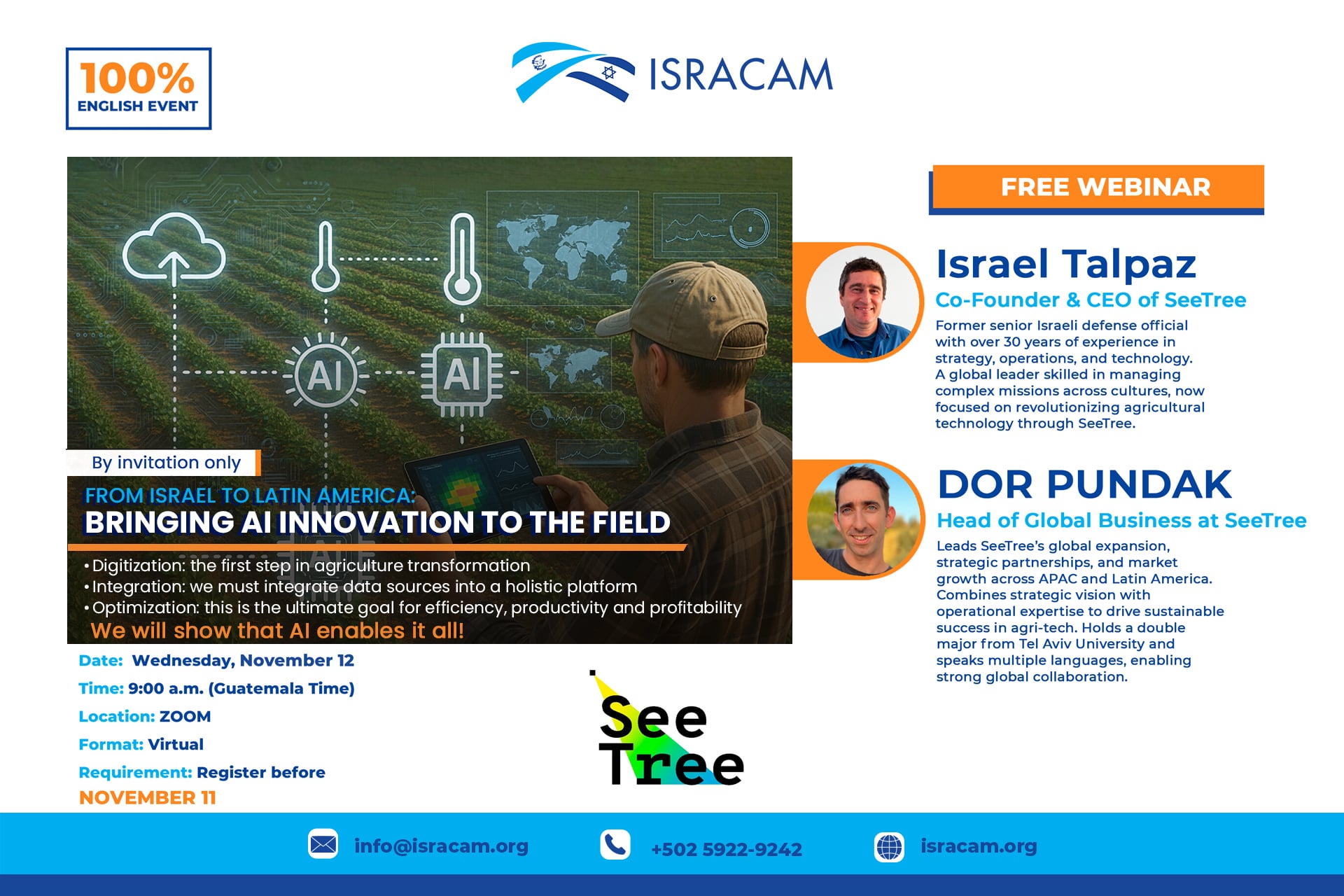 100%
ENGLISH EVENT

ISRACAM

AI
AI

By invitation only

FROM ISRAEL TO LATIN AMERICA:
BRINGING AI INNOVATION TO THE FIELD

• Digitization: the first step in agriculture transformation
• Integration: we must integrate data sources into a holistic platform
• Optimization: this is the ultimate goal for efficiency, productivity and profitability
We will show that AI enables it all!

Date: Wednesday, November 12
Time: 9:00 a.m. (Guatemala Time)
Location: ZOOM
Format: Virtual
Requirement: Register before
NOVEMBER 11

See
Tree

FREE WEBINAR

Israel Talpaz
Co-Founder & CEO of SeeTree
Former senior Israeli defense official with over 30 years of experience in strategy, operations, and technology. A global leader skilled in managing complex missions across cultures, now focused on revolutionizing agricultural technology through SeeTree.

DOR PUNDAK
Head of Global Business at SeeTree
Leads SeeTree's global expansion, strategic partnerships, and market growth across APAC and Latin America. Combines strategic vision with operational expertise to drive sustainable success in agri-tech. Holds a double major from Tel Aviv University and speaks multiple languages, enabling strong global collaboration.

info@isracam.org
+502 5922-9242
isracam.org